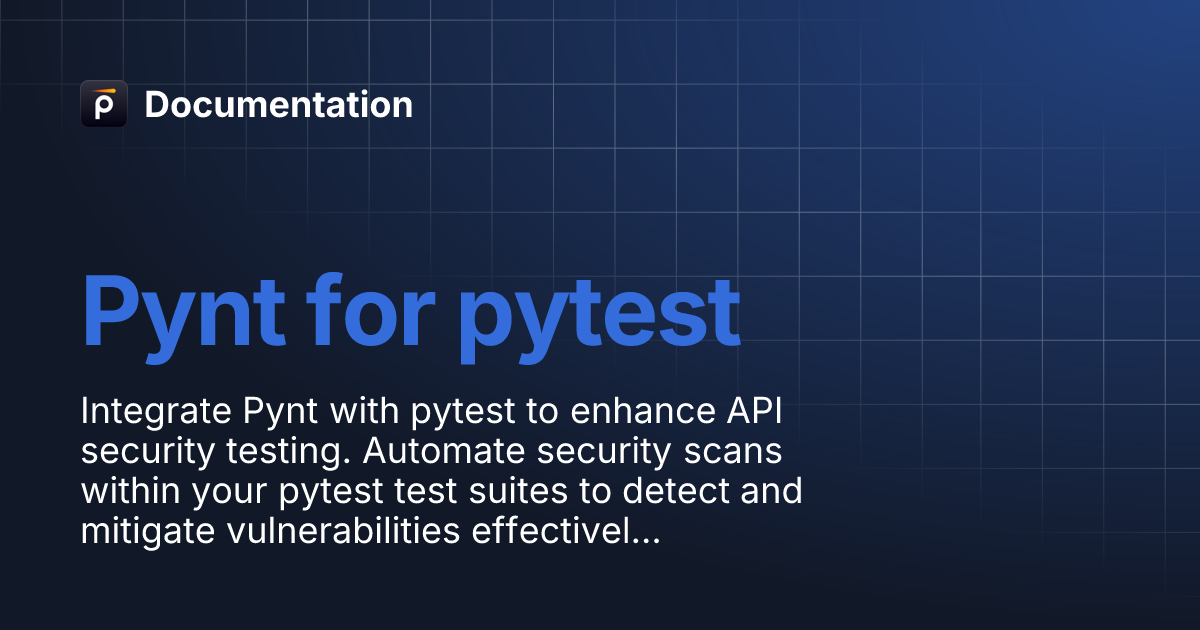 Documentation

Pynt for pytest

Integrate Pynt with pytest to enhance API security testing. Automate security scans within your pytest test suites to detect and mitigate vulnerabilities effectivel...